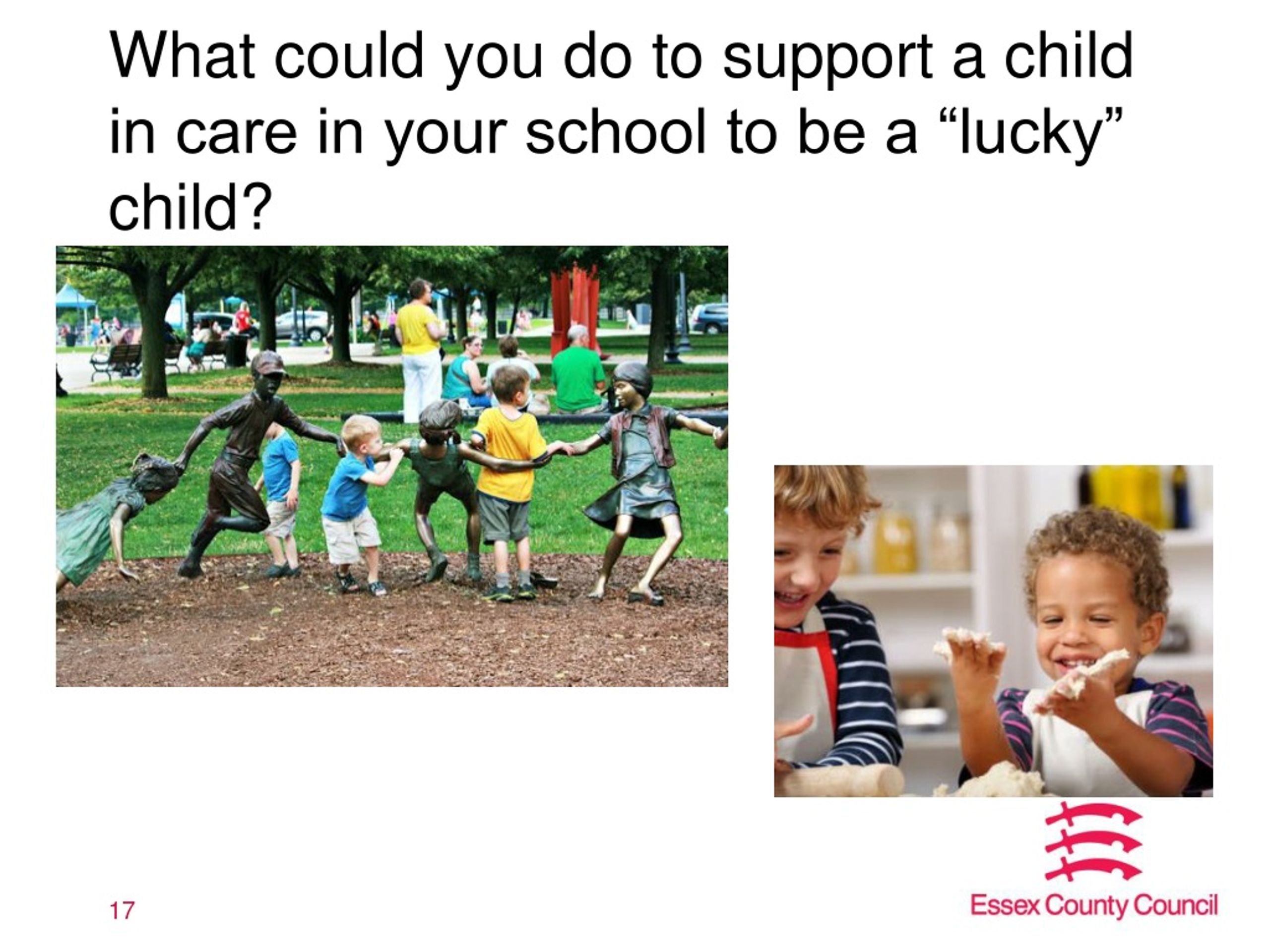 What could you do to support a child in care in your school to be a “lucky” child?

17

Essex County Council